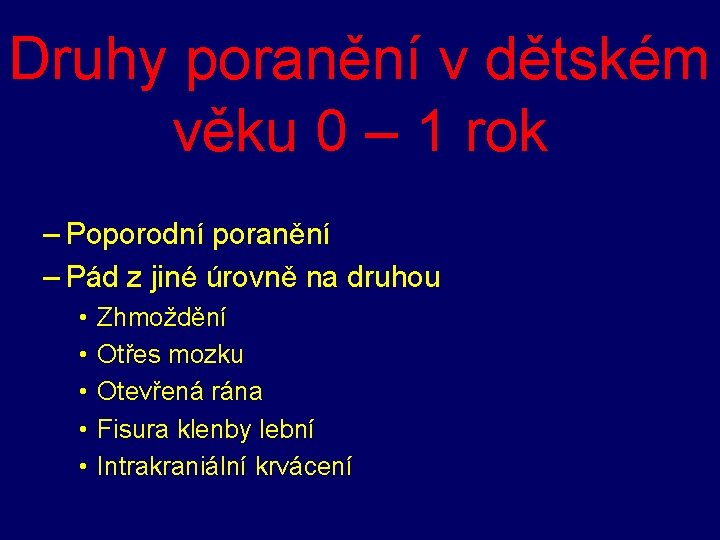 Druhy poranění v dětském věku 0 – 1 rok

– Poporodní poranění
– Pád z jiné úrovně na druhou
• Zhmoždění
• Otřes mozku
• Otevřená rána
• Fisura klenby lební
• Intrakraniální krvácení